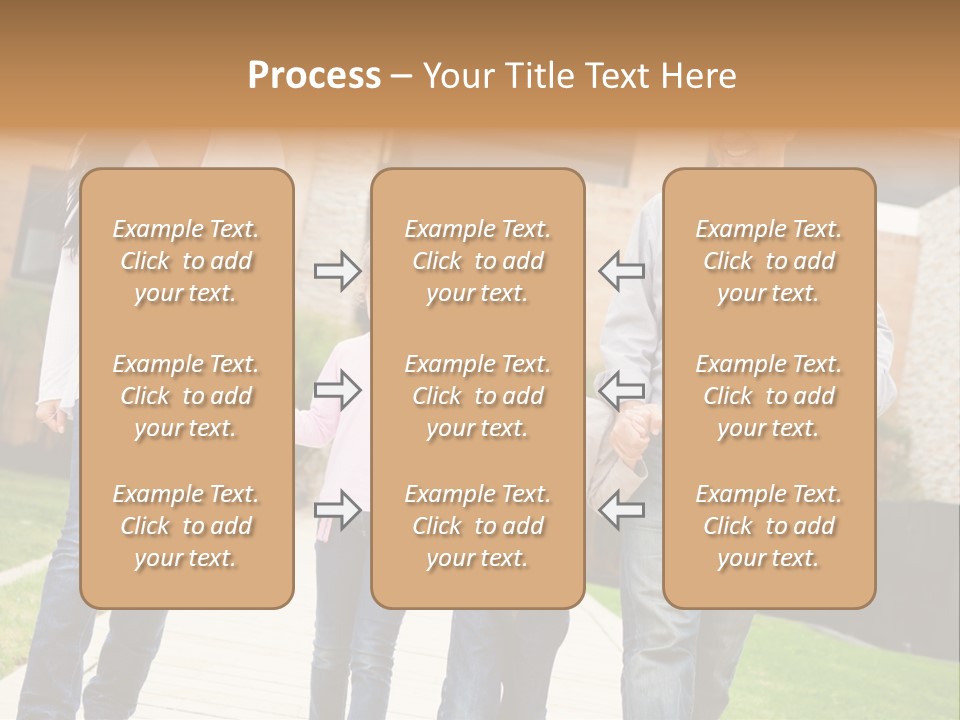 Process – Your Title Text Here

Example Text. Click to add your text.

Example Text. Click to add your text.

Example Text. Click to add your text.

Example Text. Click to add your text.

Example Text. Click to add your text.

Example Text. Click to add your text.

Example Text. Click to add your text.

Example Text. Click to add your text.

Example Text. Click to add your text.